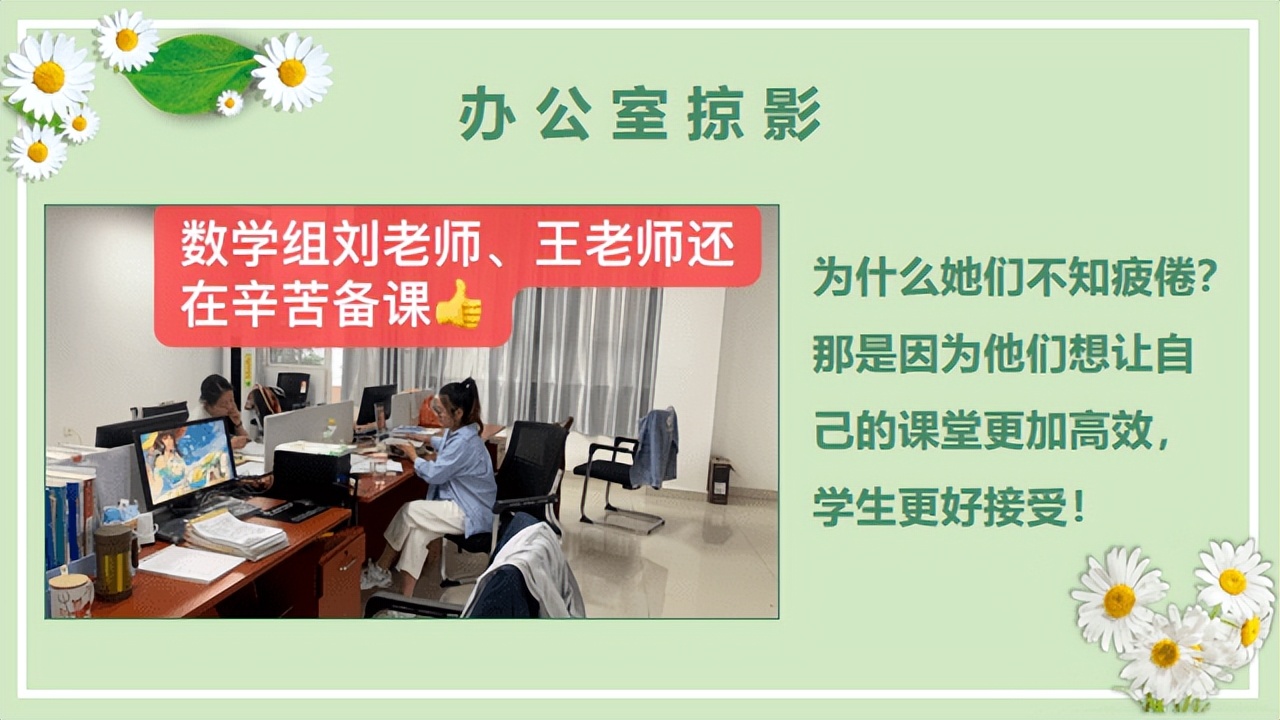 办公室掠影

数学组刘老师、王老师还在辛苦备课👍

为什么她们不知疲倦?那是因为他们想让自己的课堂更加高效，学生更好接受!